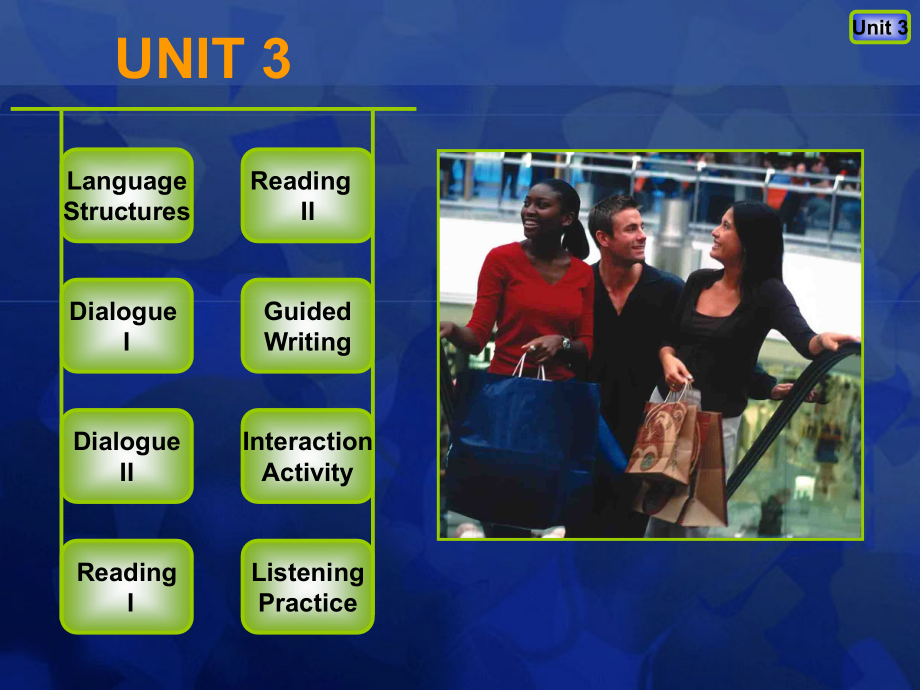 Unit 3

UNIT 3

Language Structures

Dialogue I

Dialogue II

Reading I

Reading II

Guided Writing

Interaction Activity

Listening Practice